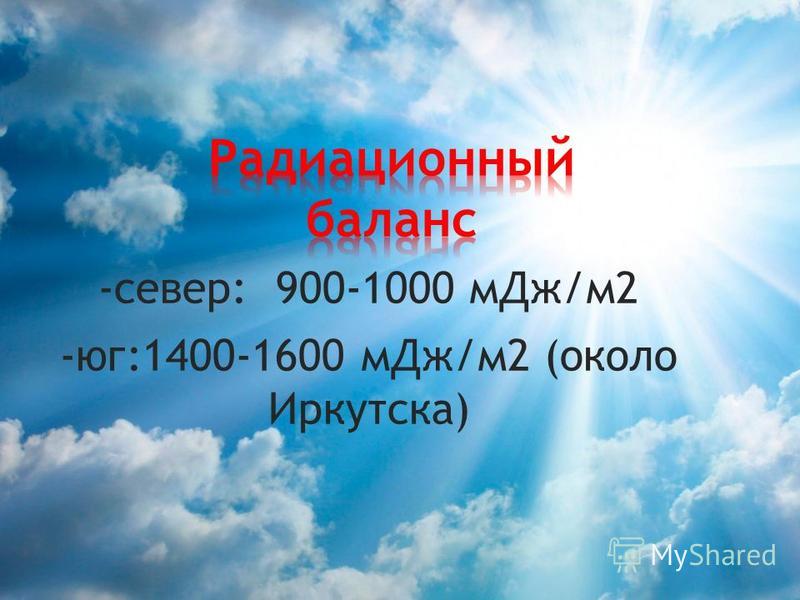 Радиационный баланс

-север: 900-1000 мДж/м2

-юг:1400-1600 мДж/м2 (около Иркутска)

MyShared